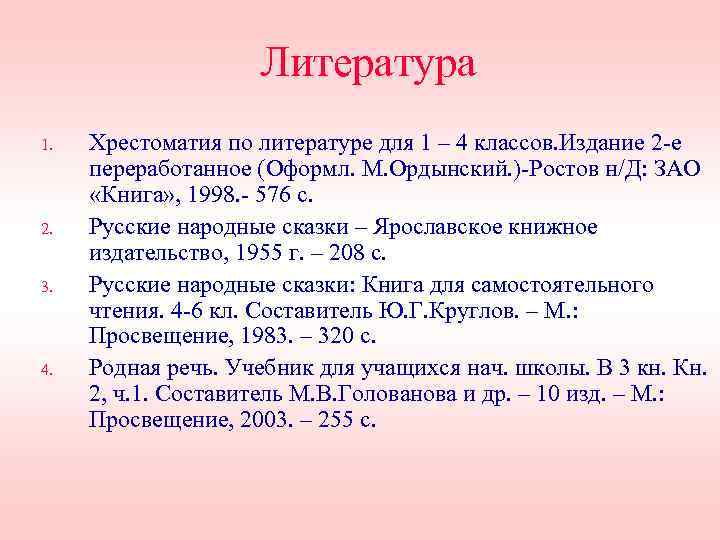 Литература

1. Хрестоматия по литературе для 1 – 4 классов.Издание 2-е переработанное (Оформл. М.Ордынский.)-Ростов н/Д: ЗАО «Книга», 1998.- 576 с.

2. Русские народные сказки – Ярославское книжное издательство, 1955 г. – 208 с.

3. Русские народные сказки: Книга для самостоятельного чтения. 4-6 кл. Составитель Ю.Г.Круглов. – М.: Просвещение, 1983. – 320 с.

4. Родная речь. Учебник для учащихся нач. школы. В 3 кн. Кн. 2, ч.1. Составитель М.В.Голованова и др. – 10 изд. – М.: Просвещение, 2003. – 255 с.